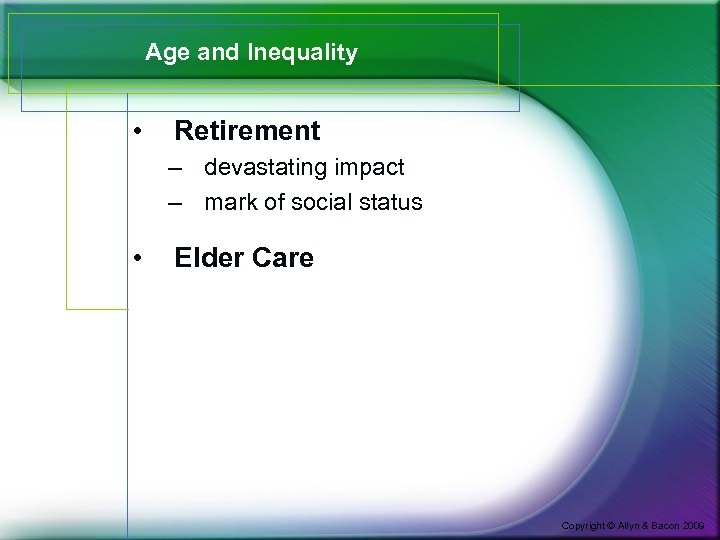 Age and Inequality

• Retirement
  – devastating impact
  – mark of social status

• Elder Care

Copyright © Allyn & Bacon 2009